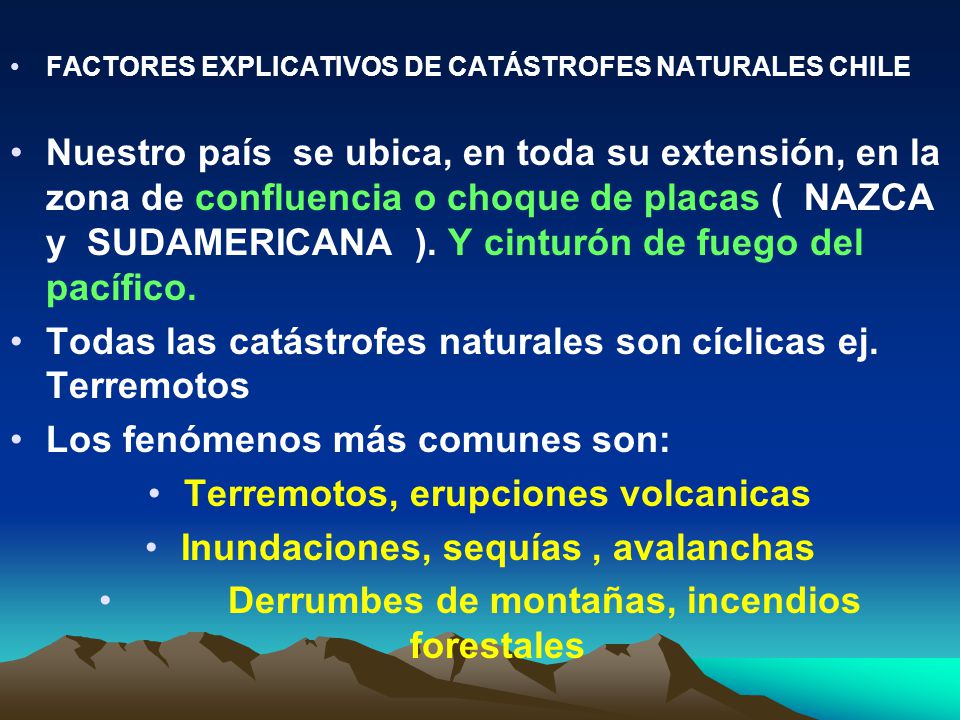 • FACTORES EXPLICATIVOS DE CATÁSTROFES NATURALES CHILE

• Nuestro país se ubica, en toda su extensión, en la zona de confluencia o choque de placas ( NAZCA y SUDAMERICANA ). Y cinturón de fuego del pacífico.

• Todas las catástrofes naturales son cíclicas ej. Terremotos

• Los fenómenos más comunes son:

• Terremotos, erupciones volcanicas

• Inundaciones, sequías , avalanchas

• Derrumbes de montañas, incendios forestales